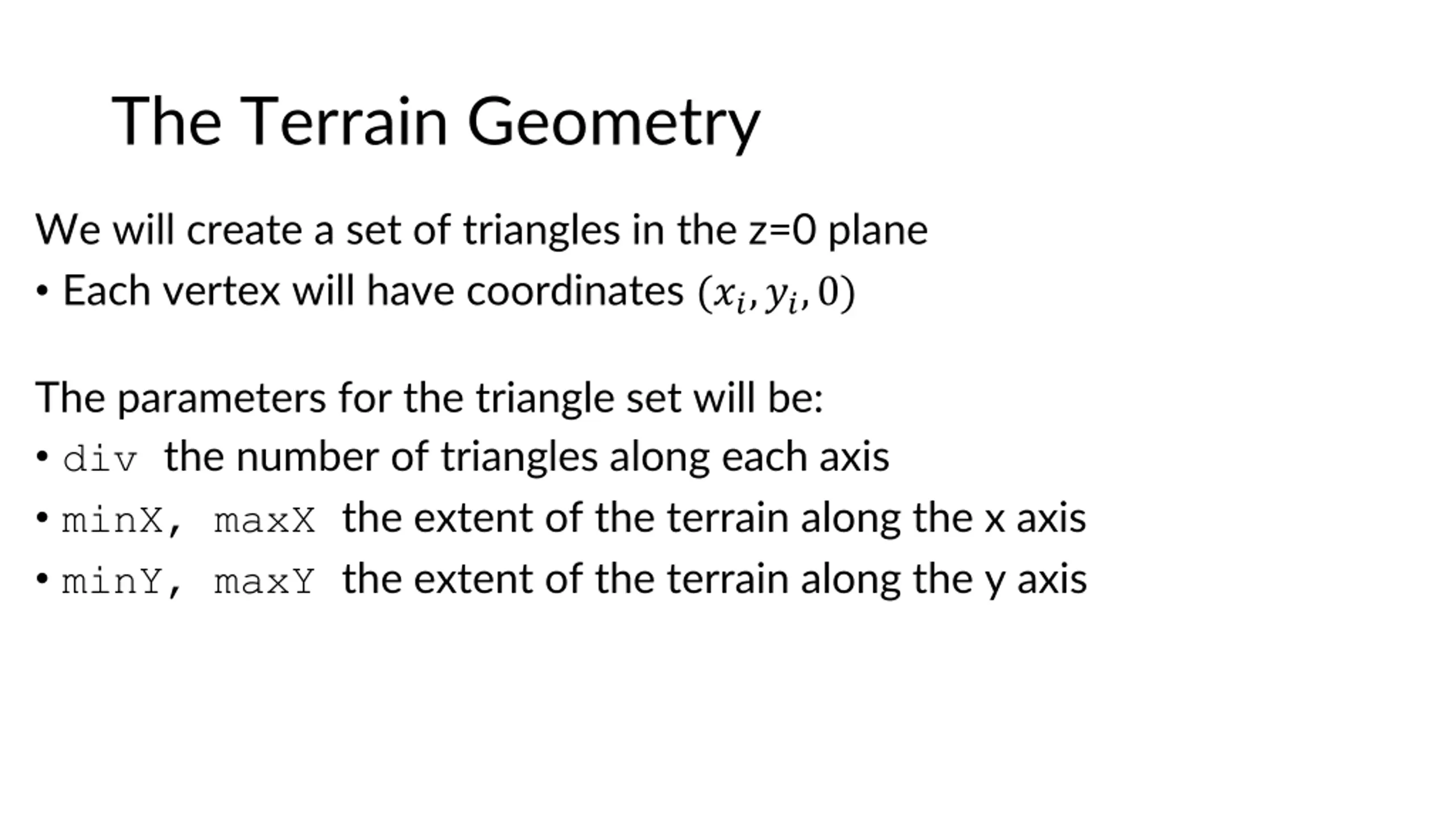 The Terrain Geometry

We will create a set of triangles in the z=0 plane
• Each vertex will have coordinates $(x_i, y_i, 0)$

The parameters for the triangle set will be:
• div the number of triangles along each axis
• minX, maxX the extent of the terrain along the x axis
• minY, maxY the extent of the terrain along the y axis